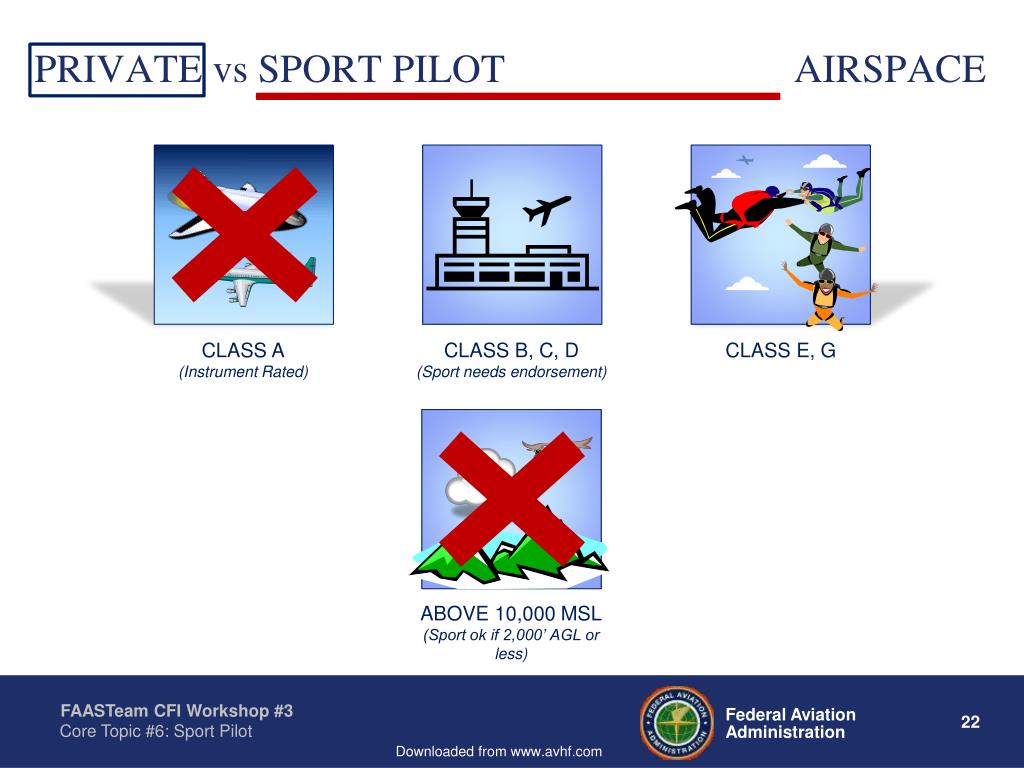 PRIVATE vs SPORT PILOT AIRSPACE

CLASS A
(Instrument Rated)

CLASS B, C, D
(Sport needs endorsement)

CLASS E, G

ABOVE 10,000 MSL
(Sport ok if 2,000' AGL or less)

FAASTeam CFI Workshop #3
Core Topic #6: Sport Pilot

FEDERAL AVIATION ADMINISTRATION

Federal Aviation Administration

22

Downloaded from www.avhf.com